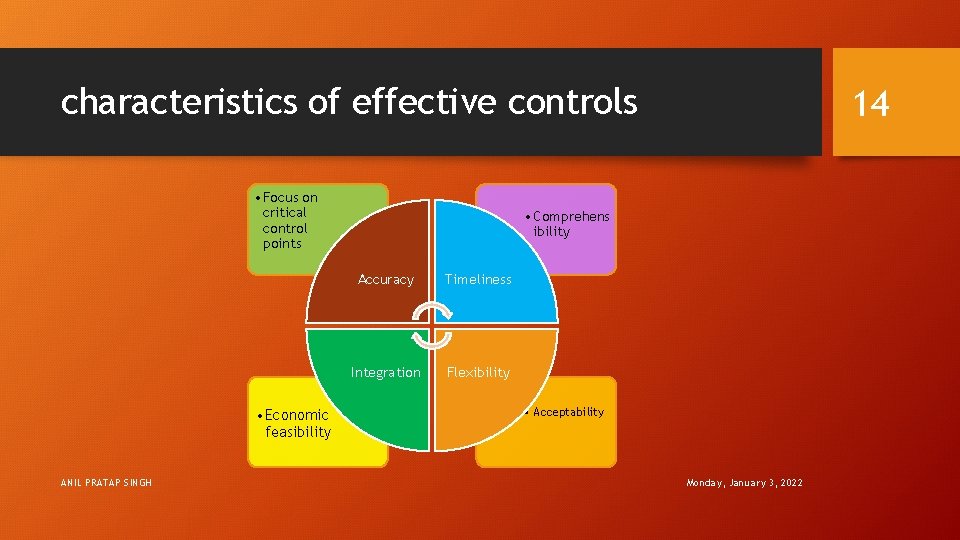 characteristics of effective controls

14

• Focus on critical control points

• Comprehens ibility

Accuracy

Timeliness

Integration

Flexibility

• Economic feasibility

• Acceptability

ANIL PRATAP SINGH

Monday, January 3, 2022